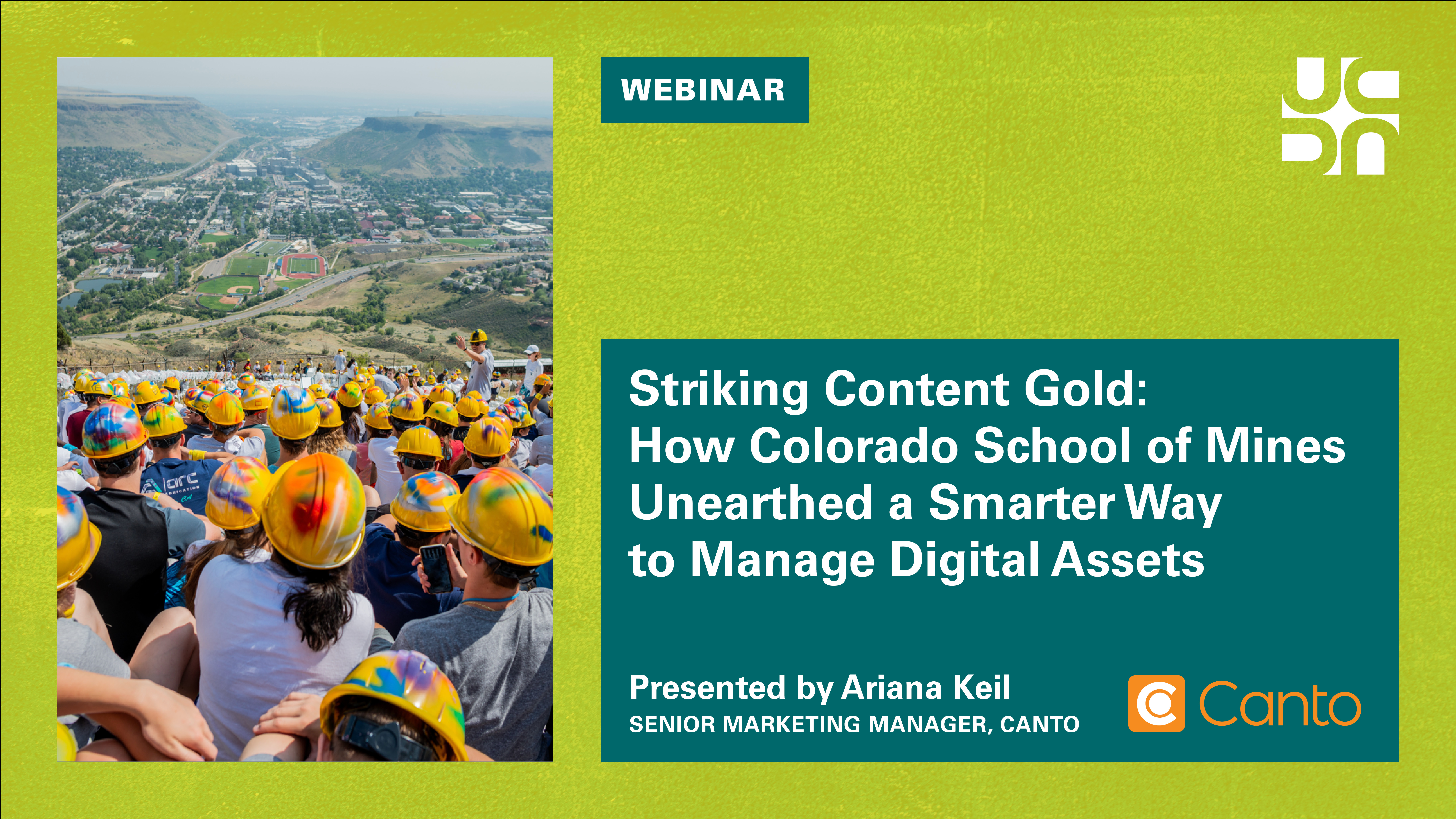 WEBINAR

Striking Content Gold: How Colorado School of Mines Unearthed a Smarter Way to Manage Digital Assets

Presented by Ariana Keil
SENIOR MARKETING MANAGER, CANTO

Canto